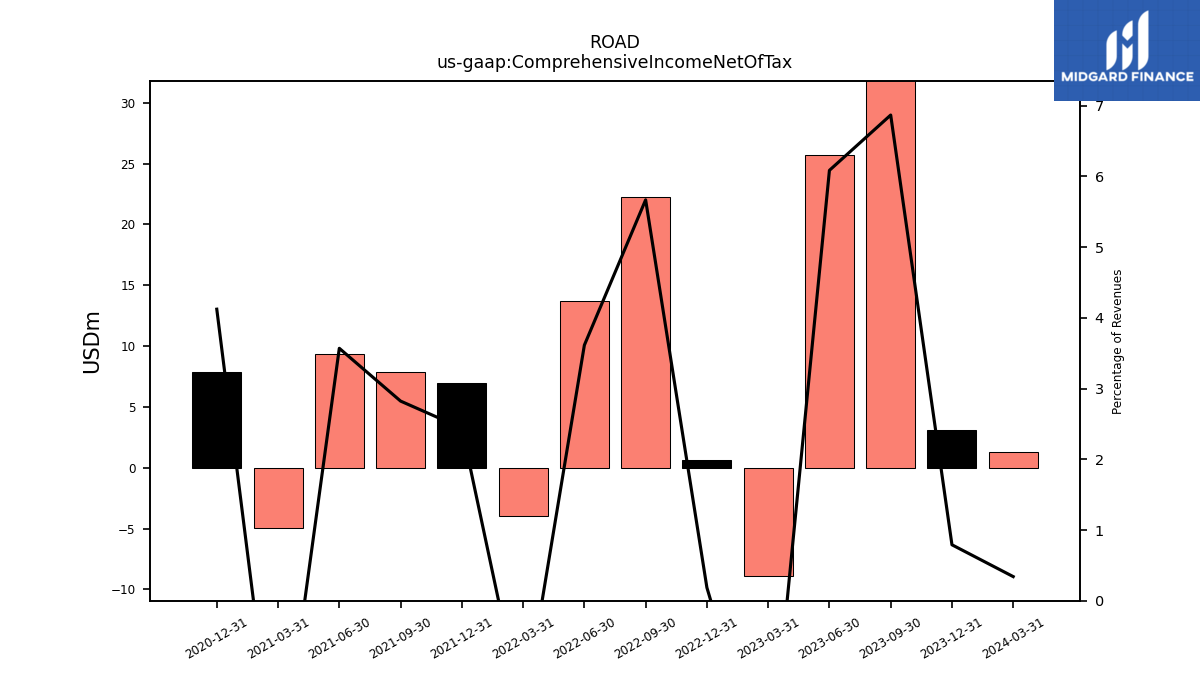 ROAD
us-gaap:ComprehensiveIncomeNetOfTax

MIDGARD FINANCE

USDm

30
25
20
15
10
5
0
−5
−10

Percentage of Revenues

7
6
5
4
3
2
1
0

2020-12-31
2021-03-31
2021-06-30
2021-09-30
2021-12-31
2022-03-31
2022-06-30
2022-09-30
2022-12-31
2023-03-31
2023-06-30
2023-09-30
2023-12-31
2024-03-31